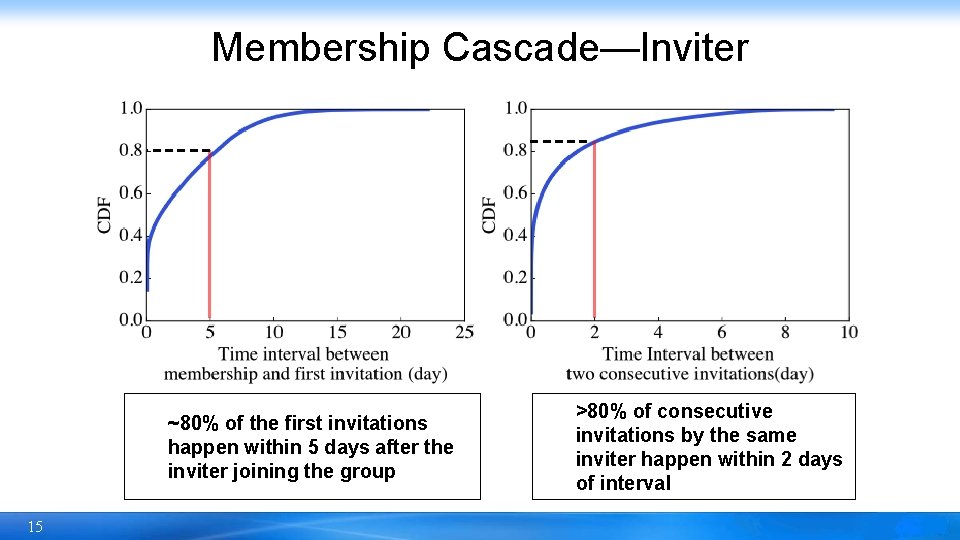 Membership Cascade—Inviter

1.0
0.8
0.6
0.4
0.2
0.0
CDF
0 5 10 15 20 25
Time interval between membership and first invitation (day)

1.0
0.8
0.6
0.4
0.2
0.0
CDF
0 2 4 6 8 10
Time Interval between two consecutive invitations(day)

~80% of the first invitations happen within 5 days after the inviter joining the group

>80% of consecutive invitations by the same inviter happen within 2 days of interval

15